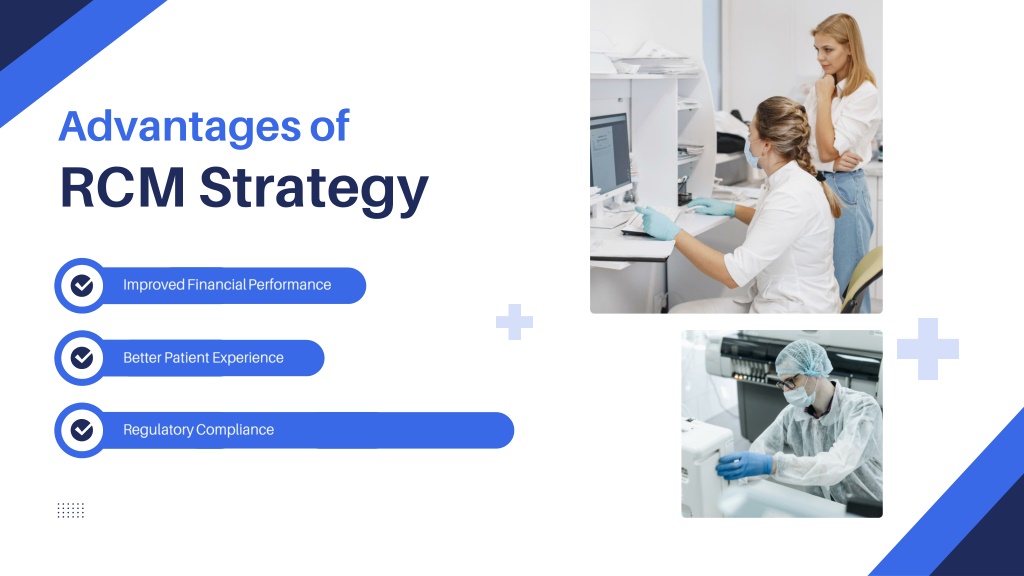 Advantages of
RCM Strategy

Improved Financial Performance

Better Patient Experience

Regulatory Compliance